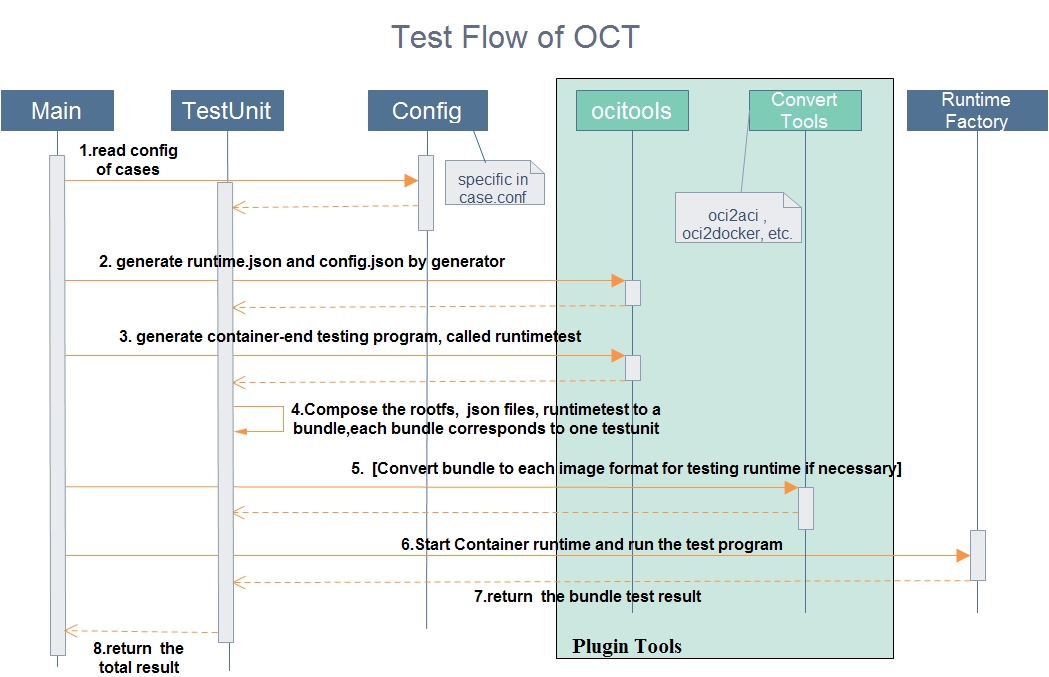 Test Flow of OCT

Main

TestUnit

Config

ocitools

Convert Tools

Runtime Factory

1.read config of cases

specific in case.conf

oci2aci , oci2docker, etc.

2. generate runtime.json and config.json by generator

3. generate container-end testing program, called runtimetest

4.Compose the rootfs, json files, runtimetest to a bundle,each bundle corresponds to one testunit

5. [Convert bundle to each image format for testing runtime if necessary]

6.Start Container runtime and run the test program

7.return the bundle test result

8.return the total result

Plugin Tools